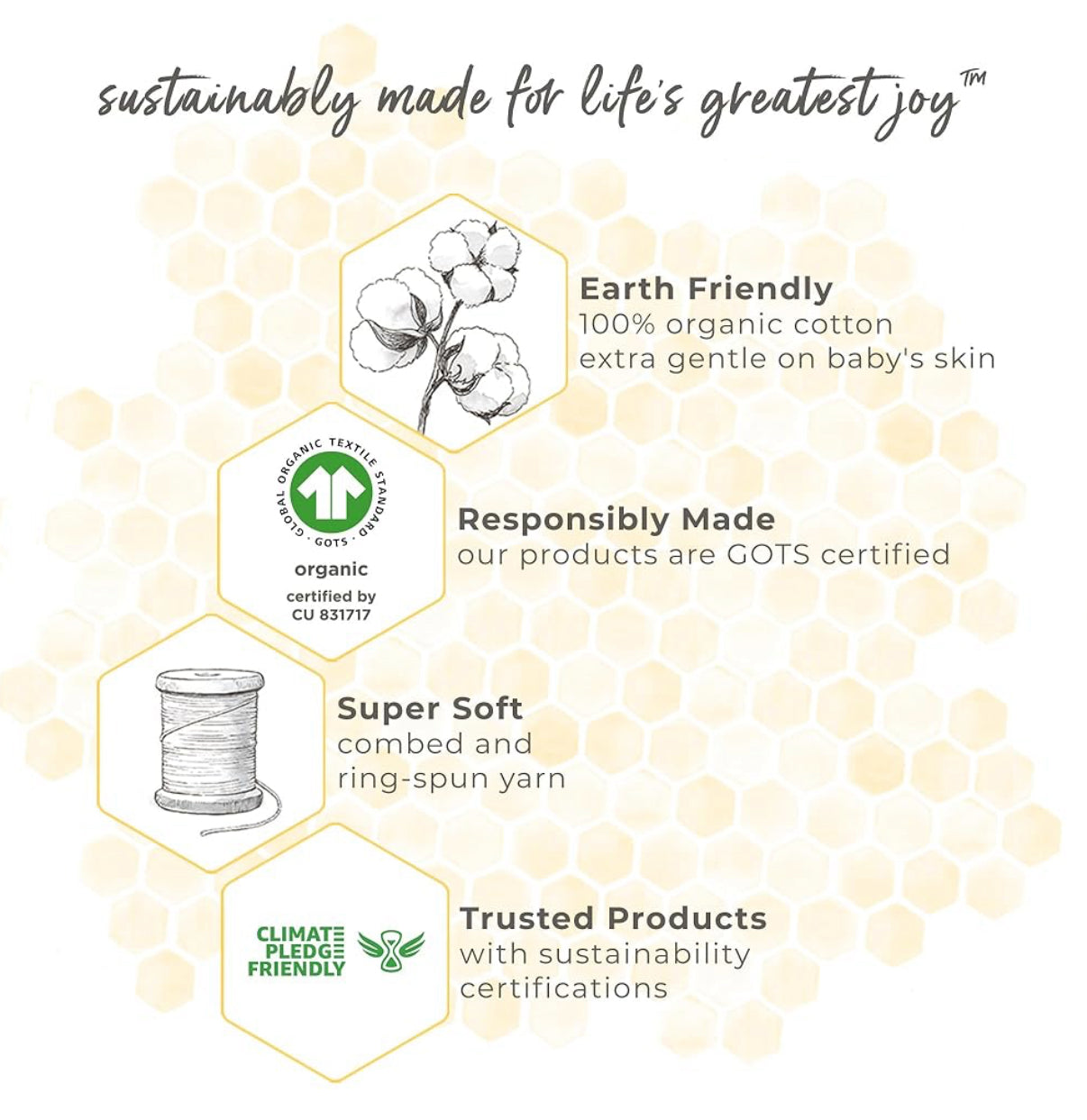 sustainably made for life's greatest joy™

Earth Friendly
100% organic cotton
extra gentle on baby's skin

GLOBAL ORGANIC TEXTILE STANDARD
· GOTS ·
organic
certified by
CU 831717

Responsibly Made
our products are GOTS certified

Super Soft
combed and
ring-spun yarn

CLIMATE
PLEDGE
FRIENDLY

Trusted Products
with sustainability
certifications